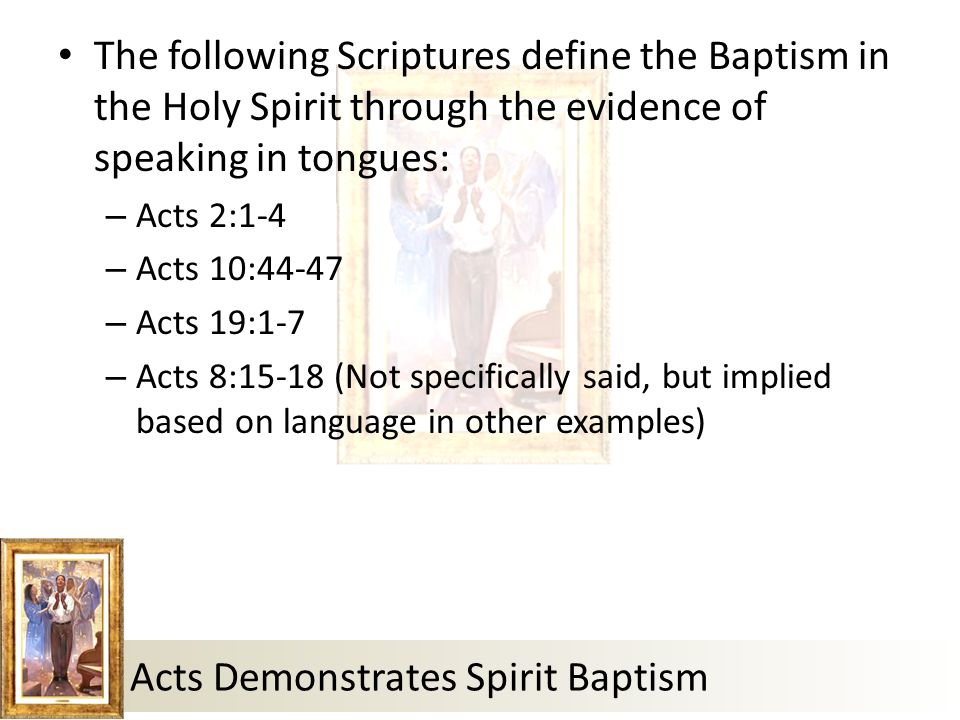 • The following Scriptures define the Baptism in the Holy Spirit through the evidence of speaking in tongues:

– Acts 2:1-4
– Acts 10:44-47
– Acts 19:1-7
– Acts 8:15-18 (Not specifically said, but implied based on language in other examples)

Acts Demonstrates Spirit Baptism